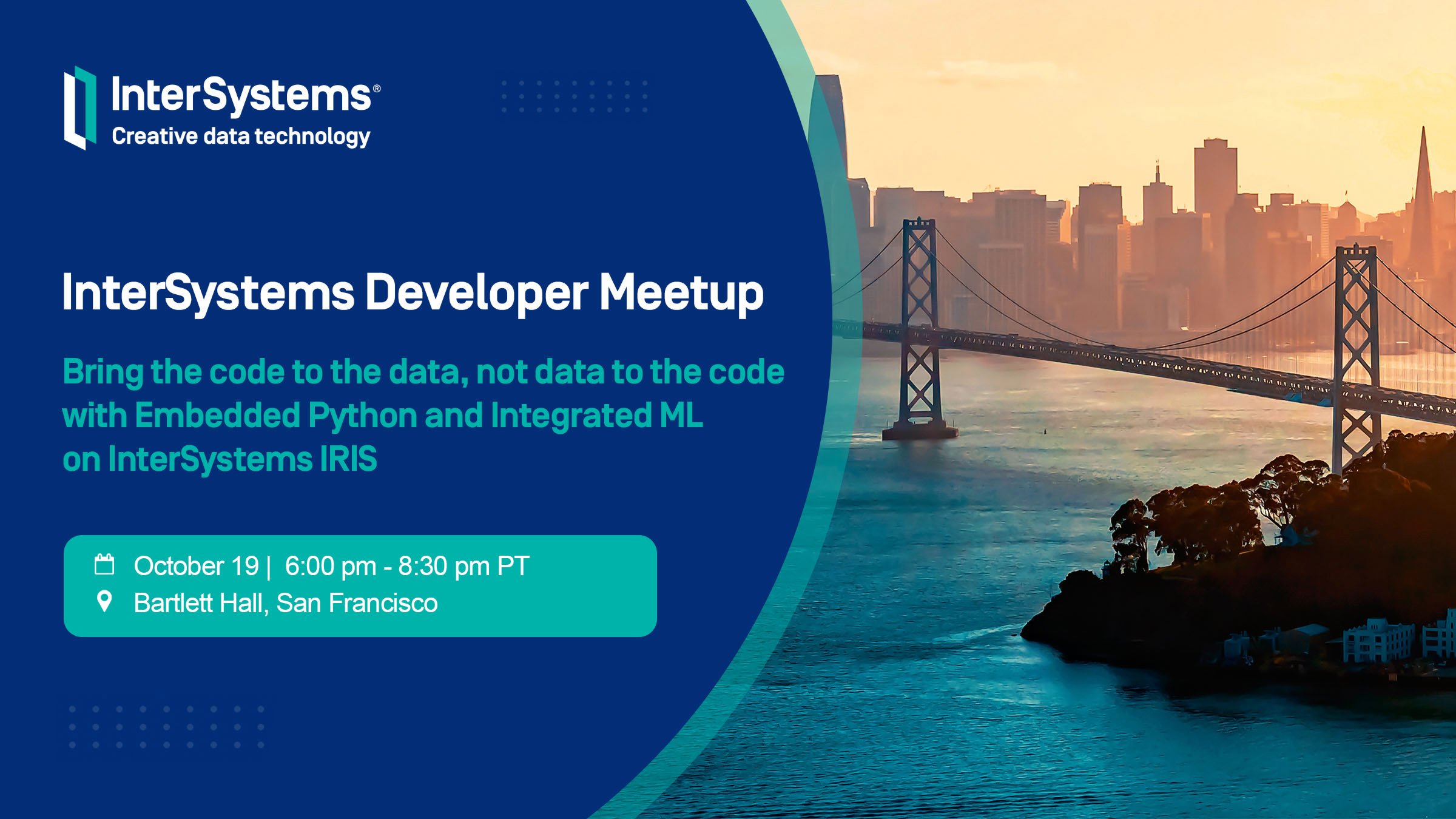 InterSystems®
Creative data technology

InterSystems Developer Meetup

Bring the code to the data, not data to the code with Embedded Python and Integrated ML on InterSystems IRIS

October 19 | 6:00 pm - 8:30 pm PT
Bartlett Hall, San Francisco